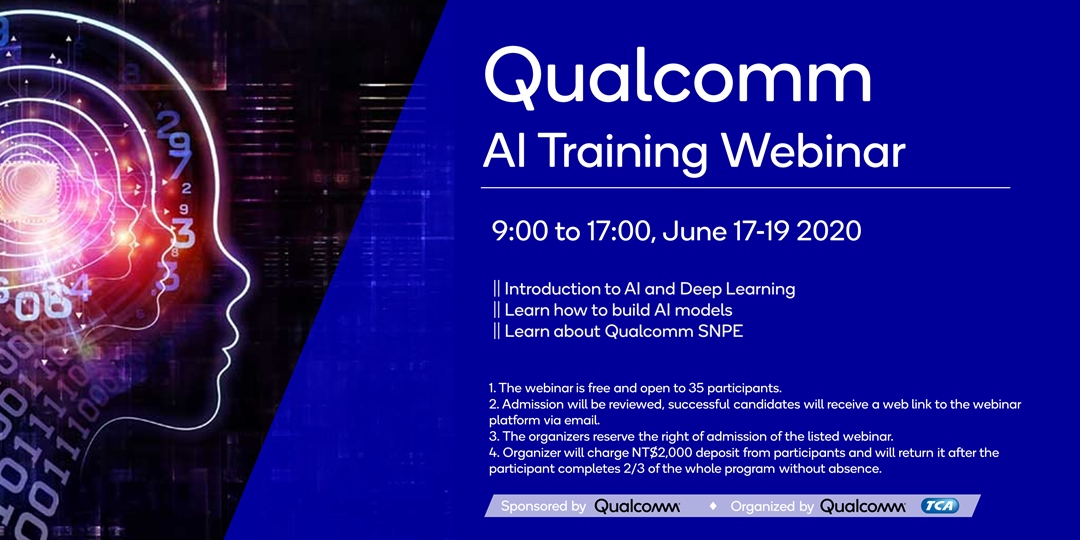 Qualcomm
AI Training Webinar

9:00 to 17:00, June 17-19 2020

|| Introduction to AI and Deep Learning
|| Learn how to build AI models
|| Learn about Qualcomm SNPE

1. The webinar is free and open to 35 participants.
2. Admission will be reviewed, successful candidates will receive a web link to the webinar platform via email.
3. The organizers reserve the right of admission of the listed webinar.
4. Organizer will charge NT$2,000 deposit from participants and will return it after the participant completes 2/3 of the whole program without absence.

Sponsored by Qualcomm ♦ Organized by Qualcomm TCA